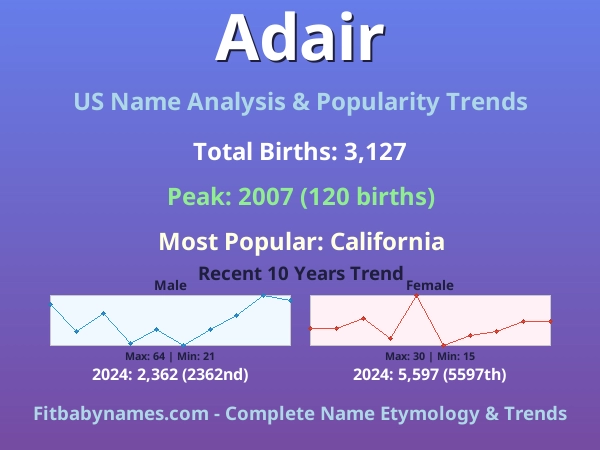 Adair

US Name Analysis & Popularity Trends

Total Births: 3,127

Peak: 2007 (120 births)

Most Popular: California

Recent 10 Years Trend

Male

Max: 64 | Min: 21

2024: 2,362 (2362nd)

Female

Max: 30 | Min: 15

2024: 5,597 (5597th)

Fitbabynames.com - Complete Name Etymology & Trends